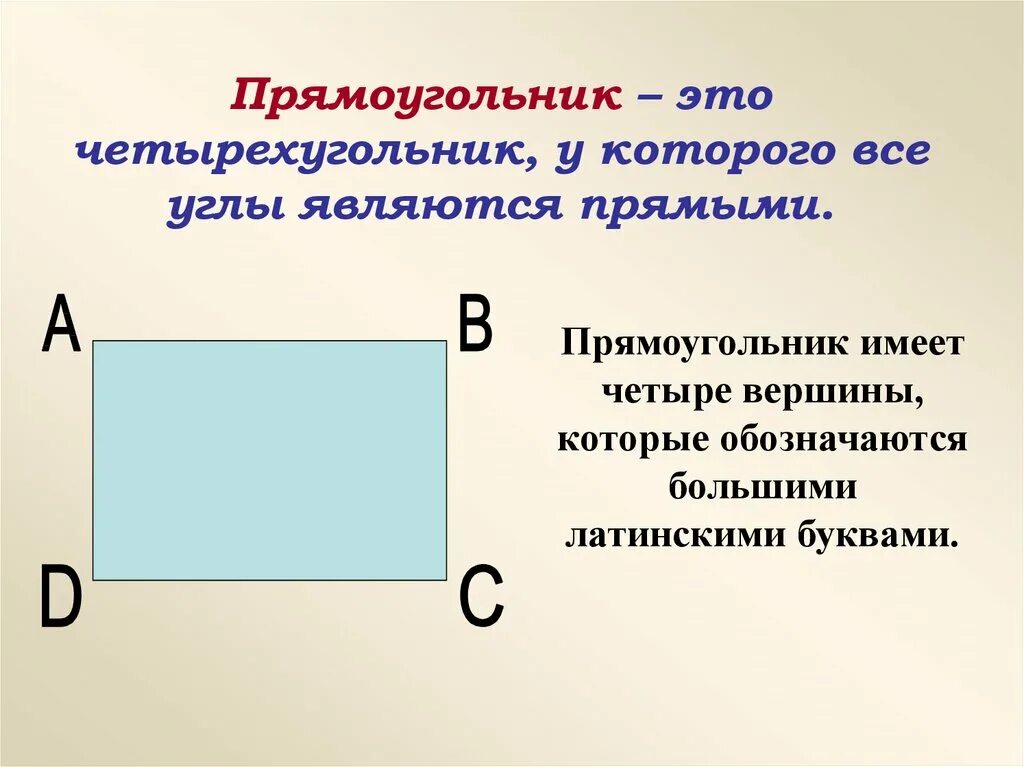 Прямоугольник – это четырехугольник, у которого все углы являются прямыми.

A

B

D

C

Прямоугольник имеет четыре вершины, которые обозначаются большими латинскими буквами.